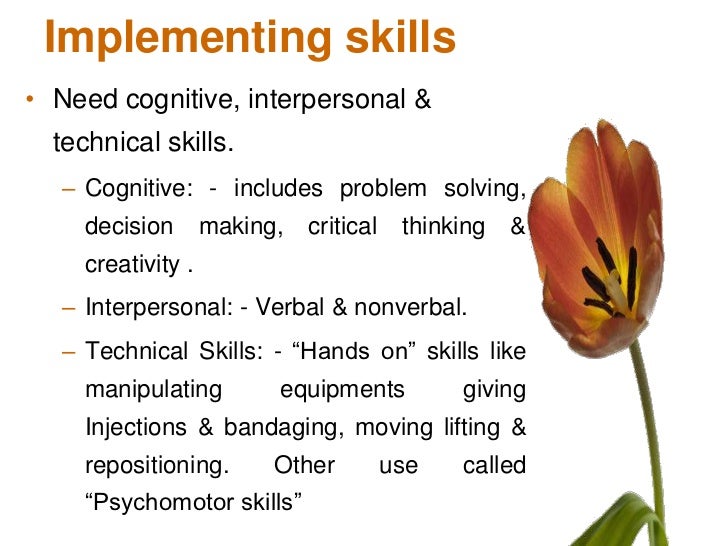 Implementing skills

• Need cognitive, interpersonal & technical skills.

– Cognitive: - includes problem solving, decision making, critical thinking & creativity .

– Interpersonal: - Verbal & nonverbal.

– Technical Skills: - “Hands on” skills like manipulating equipments giving Injections & bandaging, moving lifting & repositioning. Other use called “Psychomotor skills”